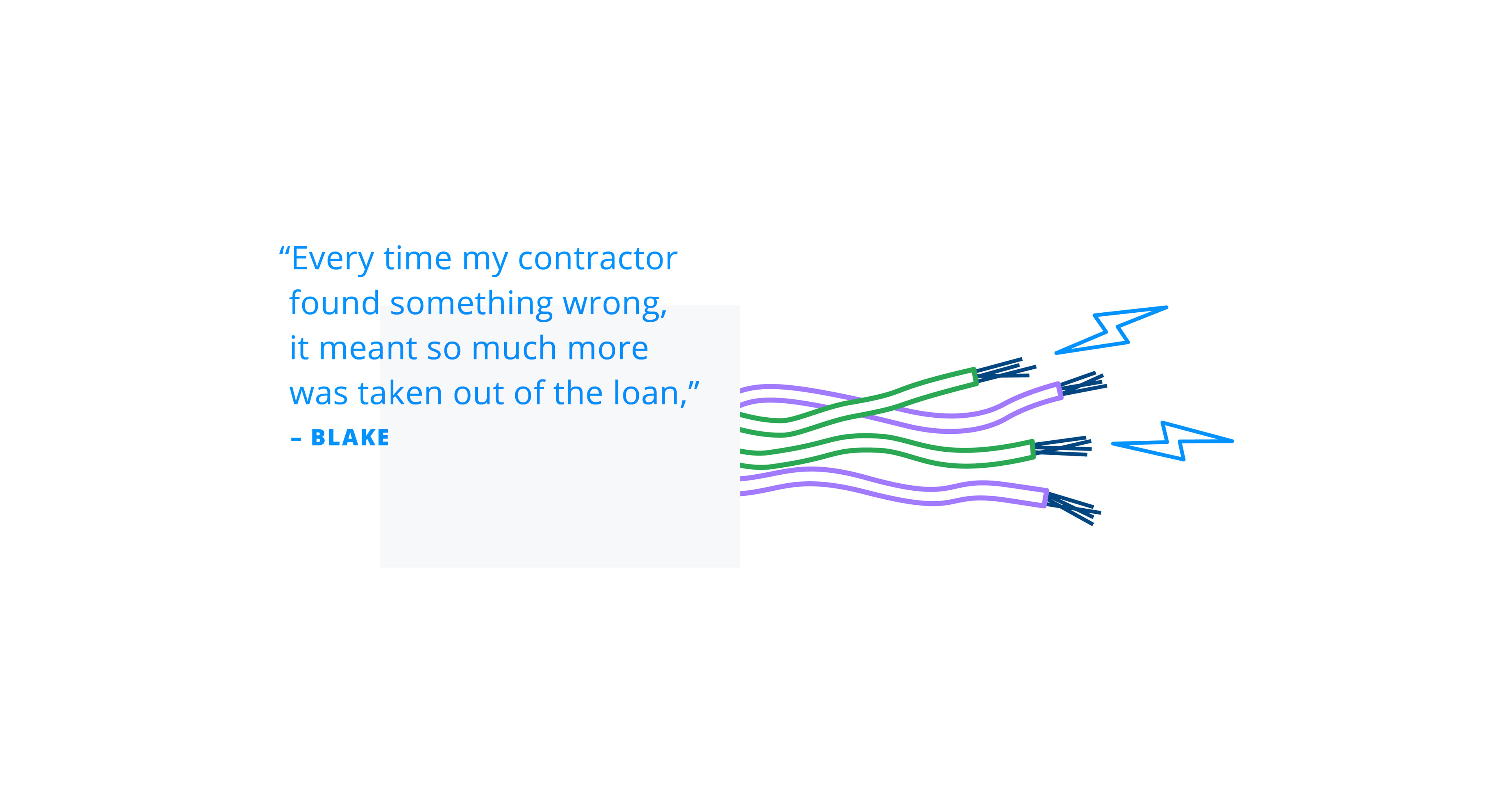 “Every time my contractor found something wrong, it meant so much more was taken out of the loan,”

– BLAKE